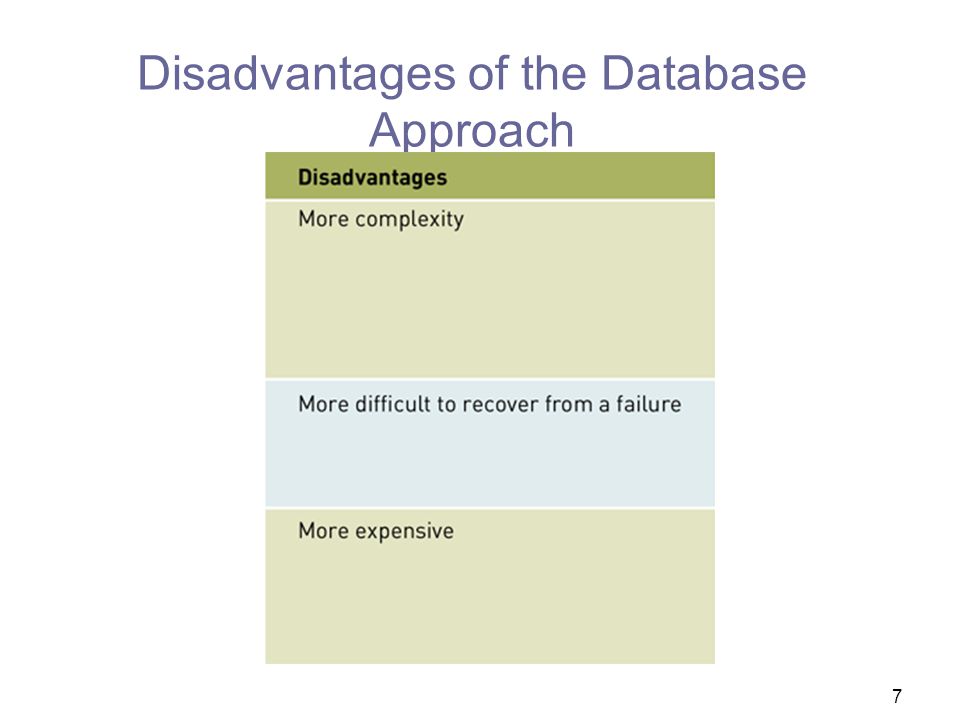 Disadvantages of the Database Approach

| Disadvantages |
|---|
| More complexity |
| More difficult to recover from a failure |
| More expensive |

7